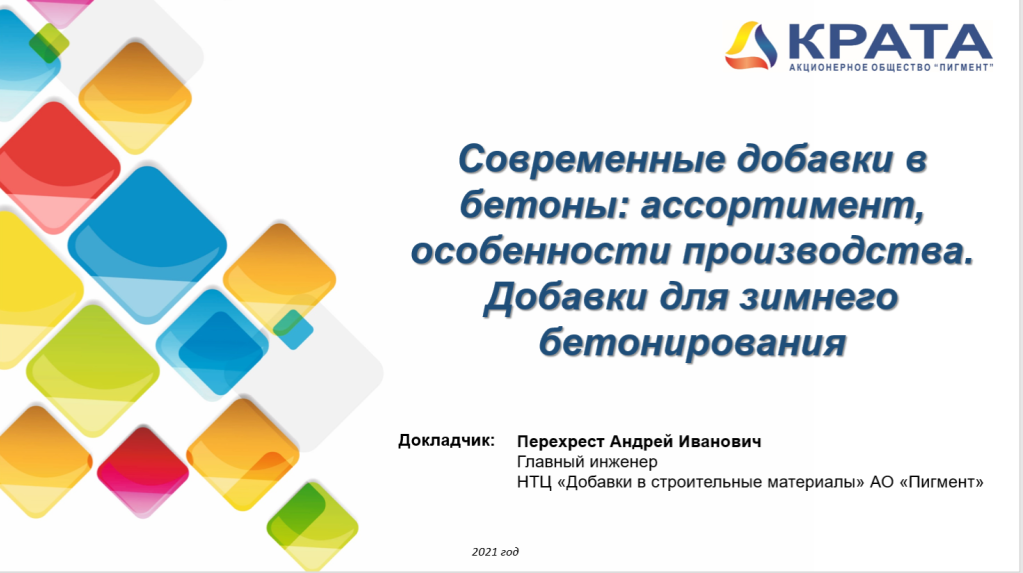 КРАТА
АКЦИОНЕРНОЕ ОБЩЕСТВО "ПИГМЕНТ"

Современные добавки в бетоны: ассортимент, особенности производства. Добавки для зимнего бетонирования

Докладчик: Перехрест Андрей Иванович
Главный инженер
НТЦ «Добавки в строительные материалы» АО «Пигмент»

2021 год